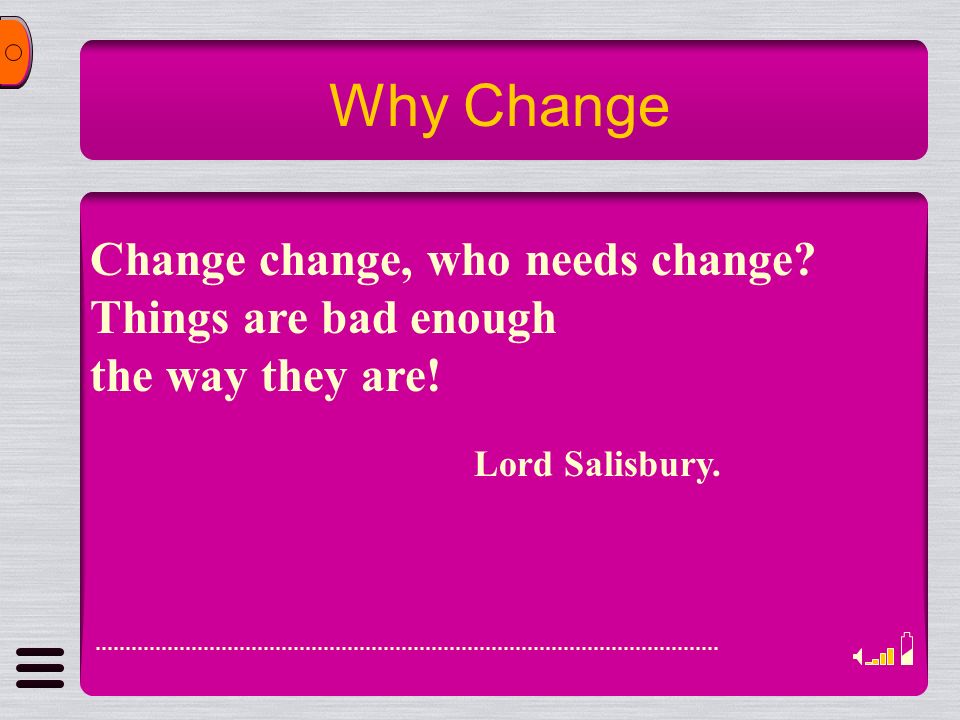 Why Change

Change change, who needs change? Things are bad enough the way they are!

Lord Salisbury.